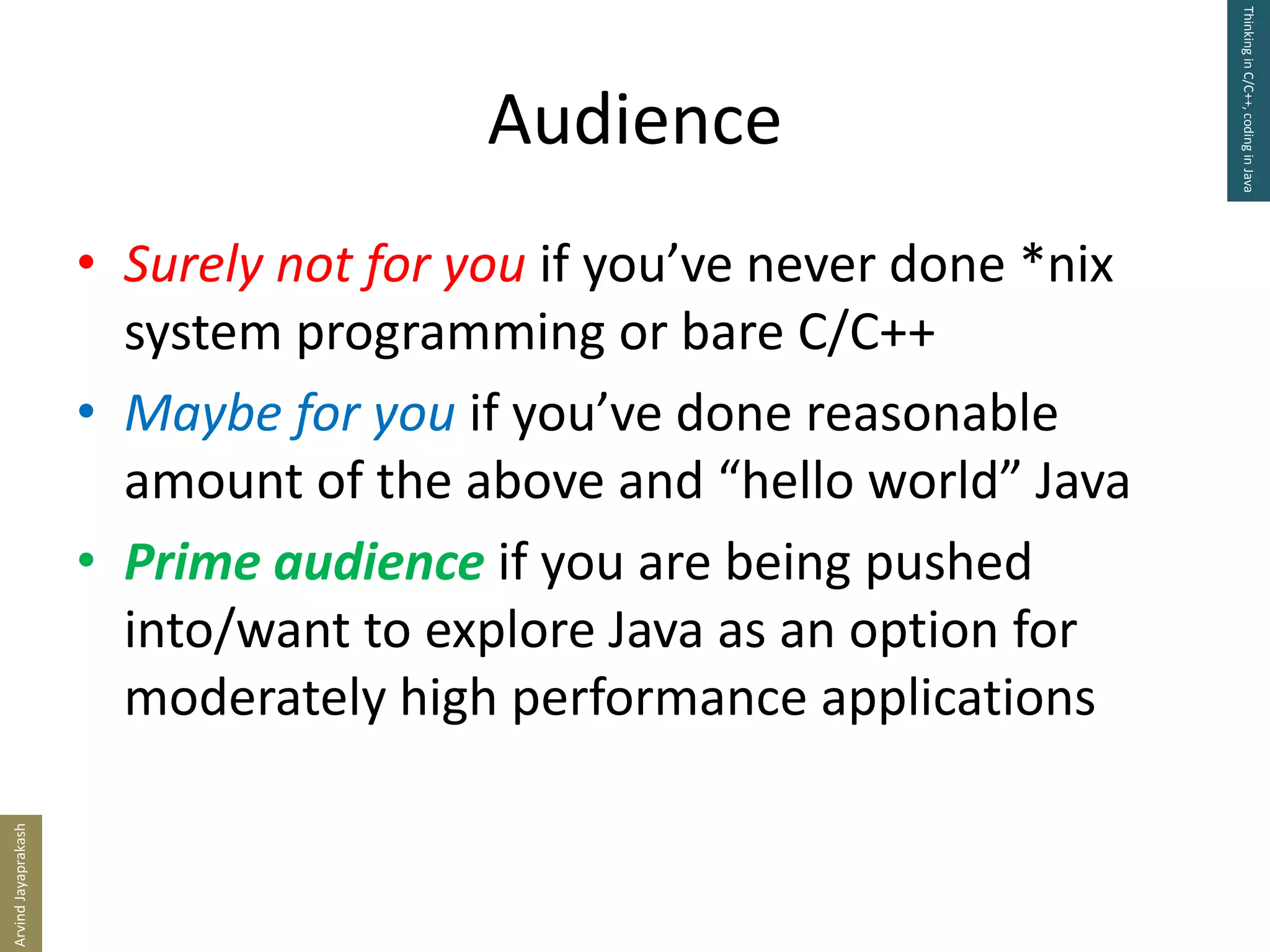 Thinking in C/C++, coding in Java

Audience

• Surely not for you if you've never done *nix system programming or bare C/C++
• Maybe for you if you've done reasonable amount of the above and "hello world" Java
• Prime audience if you are being pushed into/want to explore Java as an option for moderately high performance applications

Arvind Jayaprakash